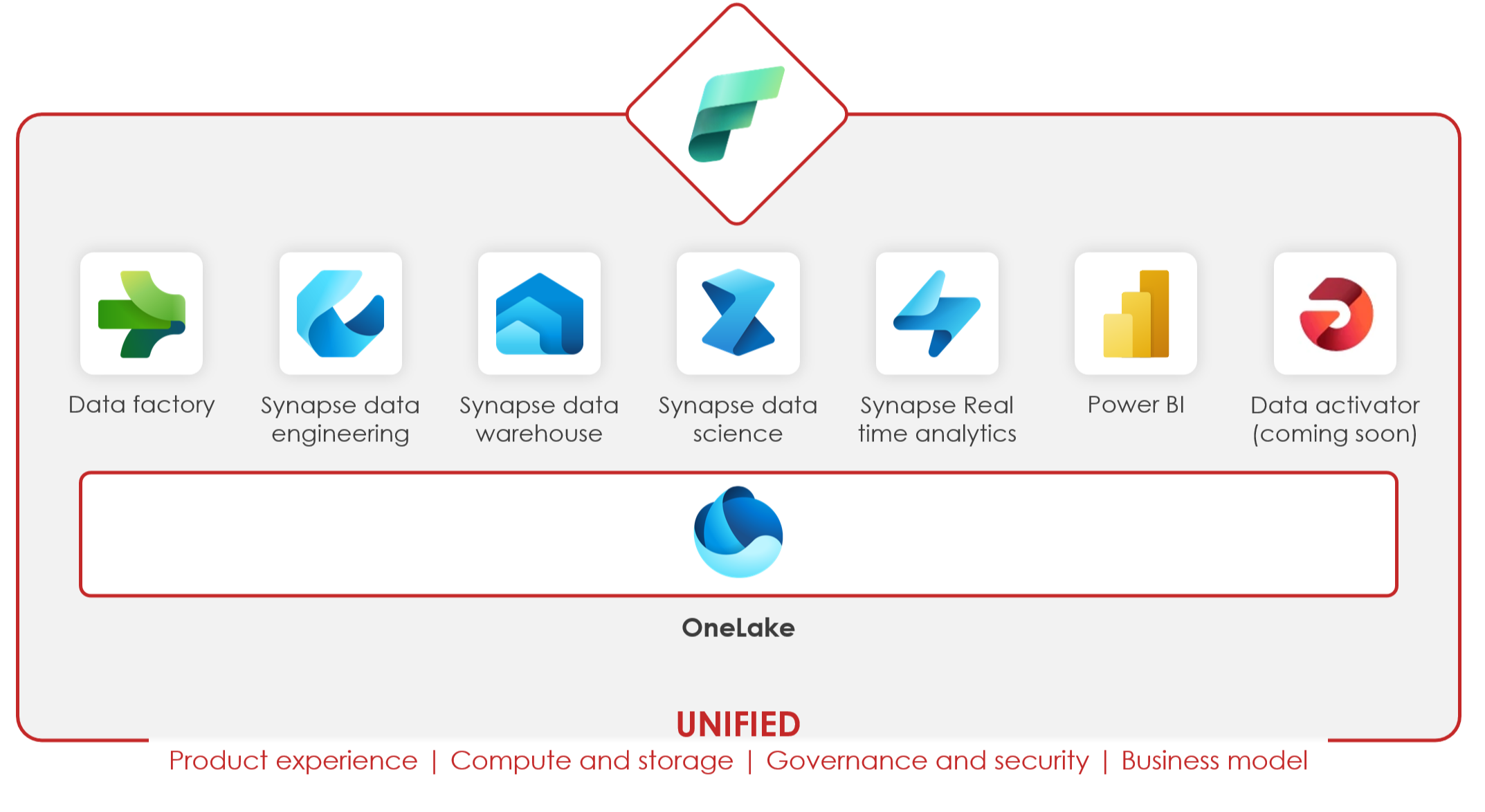 Data factory

Synapse data engineering

Synapse data warehouse

Synapse data science

Synapse Real time analytics

Power BI

Data activator (coming soon)

OneLake

UNIFIED

Product experience | Compute and storage | Governance and security | Business model